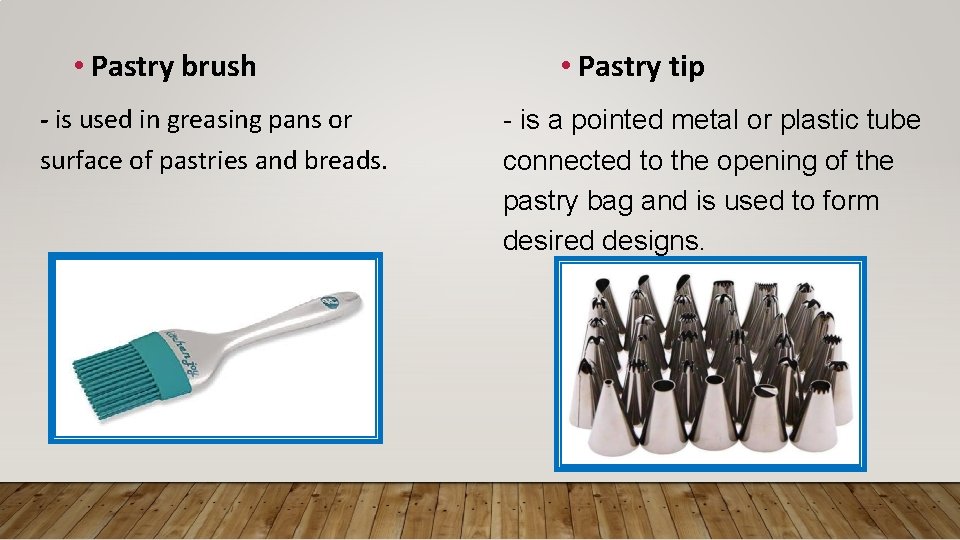 • Pastry brush

- is used in greasing pans or surface of pastries and breads.

• Pastry tip

- is a pointed metal or plastic tube connected to the opening of the pastry bag and is used to form desired designs.